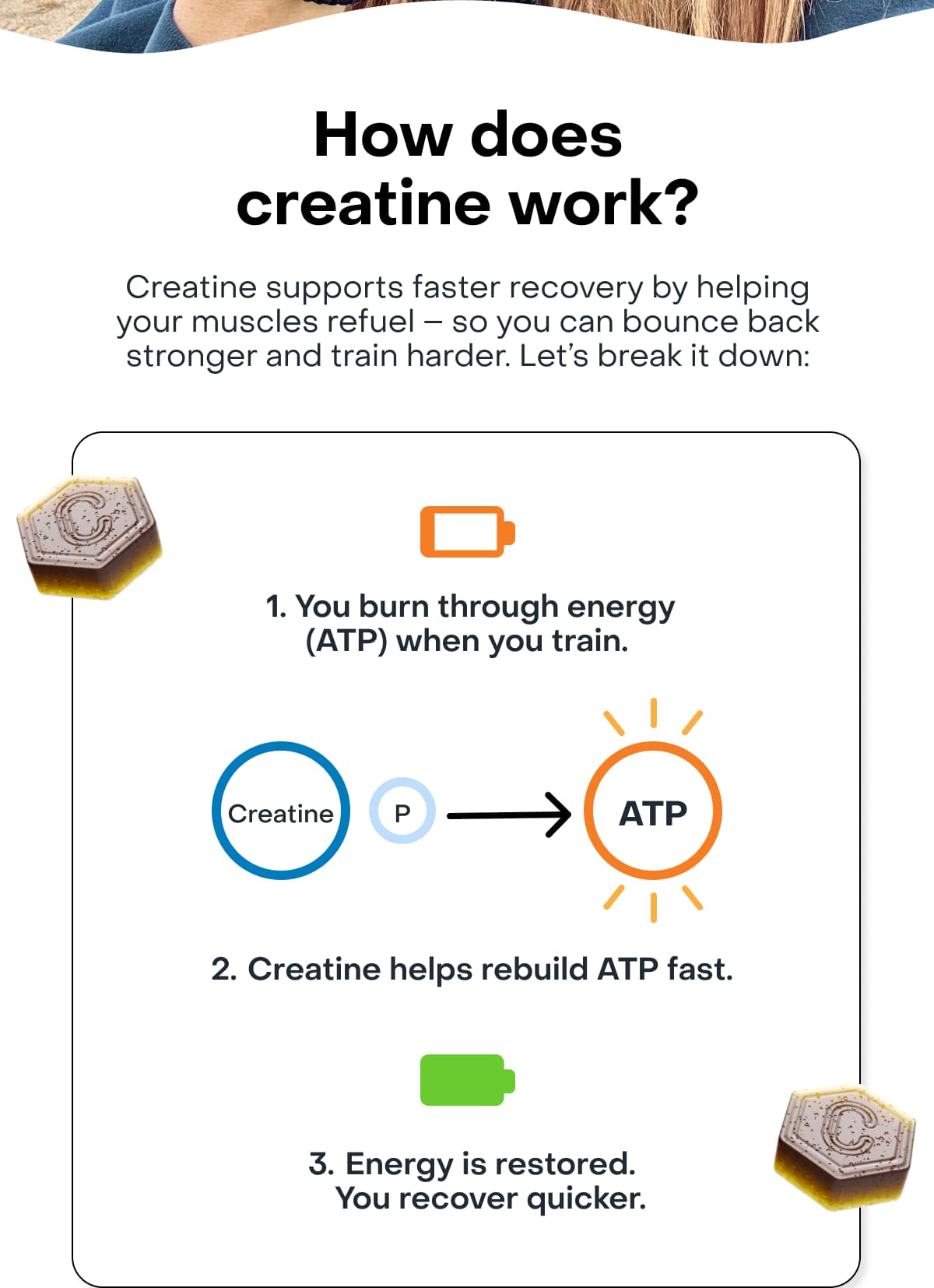 How does creatine work?

Creatine supports faster recovery by helping your muscles refuel – so you can bounce back stronger and train harder. Let's break it down:

1. You burn through energy (ATP) when you train.

Creatine

P

ATP

2. Creatine helps rebuild ATP fast.

3. Energy is restored. You recover quicker.